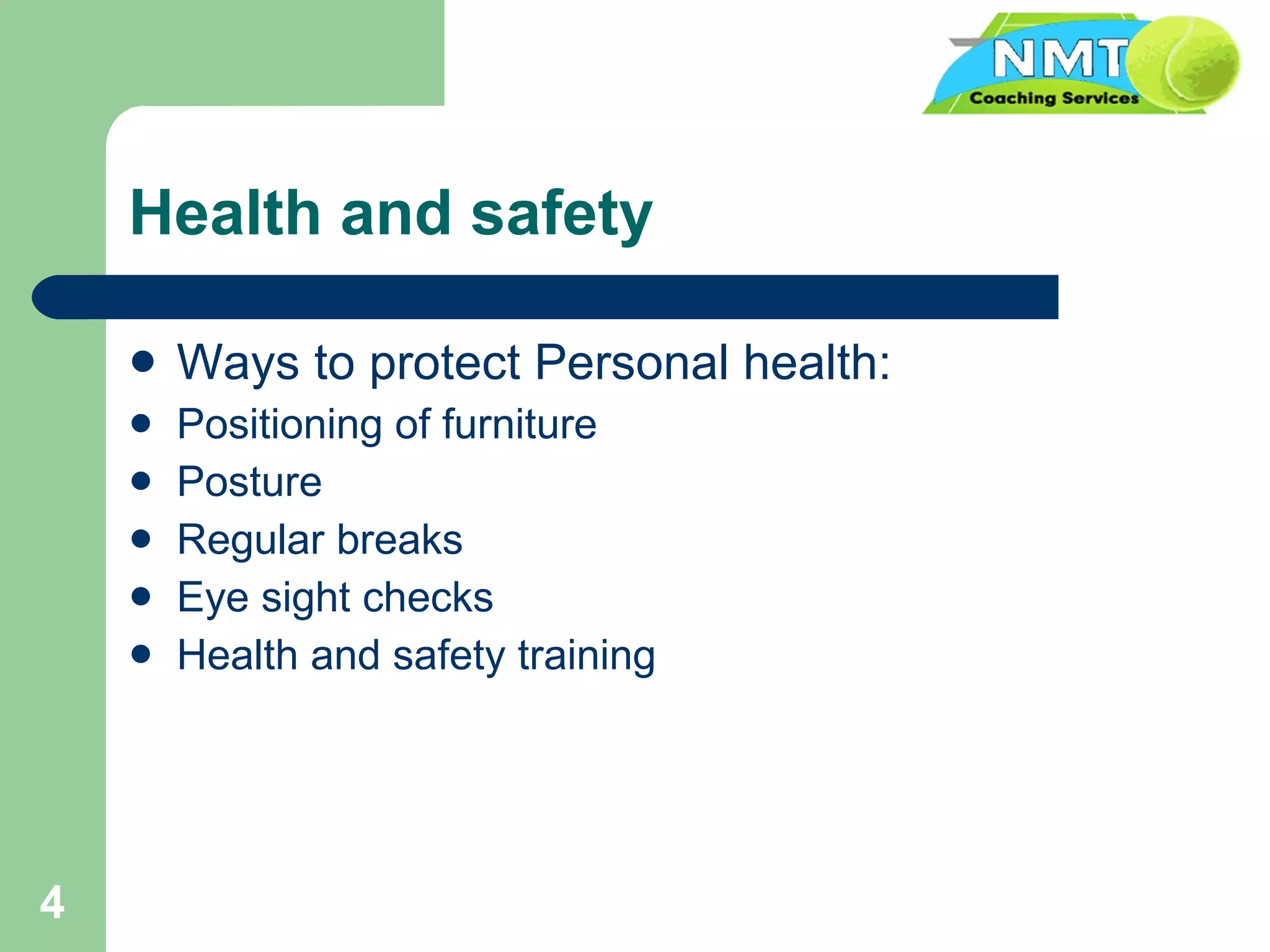 NMT
Coaching Services

Health and safety

- Ways to protect Personal health:
- Positioning of furniture
- Posture
- Regular breaks
- Eye sight checks
- Health and safety training

4